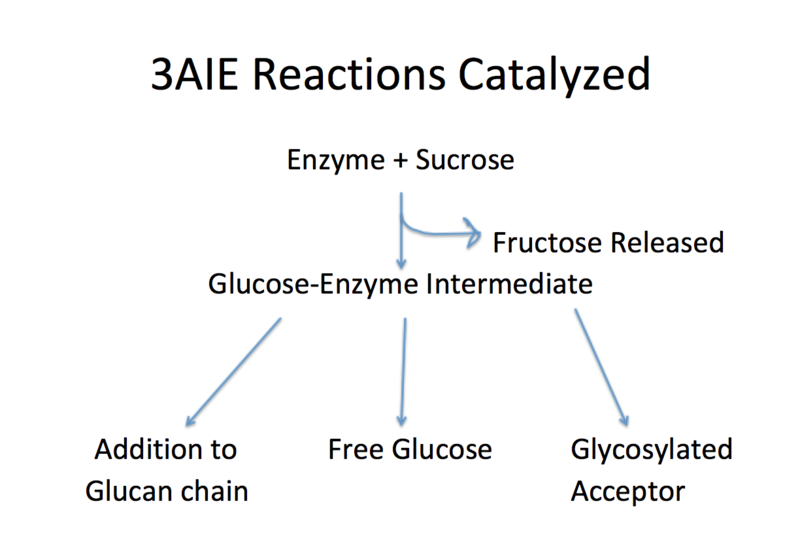 3AIE Reactions Catalyzed

Enzyme + Sucrose

Fructose Released

Glucose-Enzyme Intermediate

Addition to Glucan chain

Free Glucose

Glycosylated Acceptor